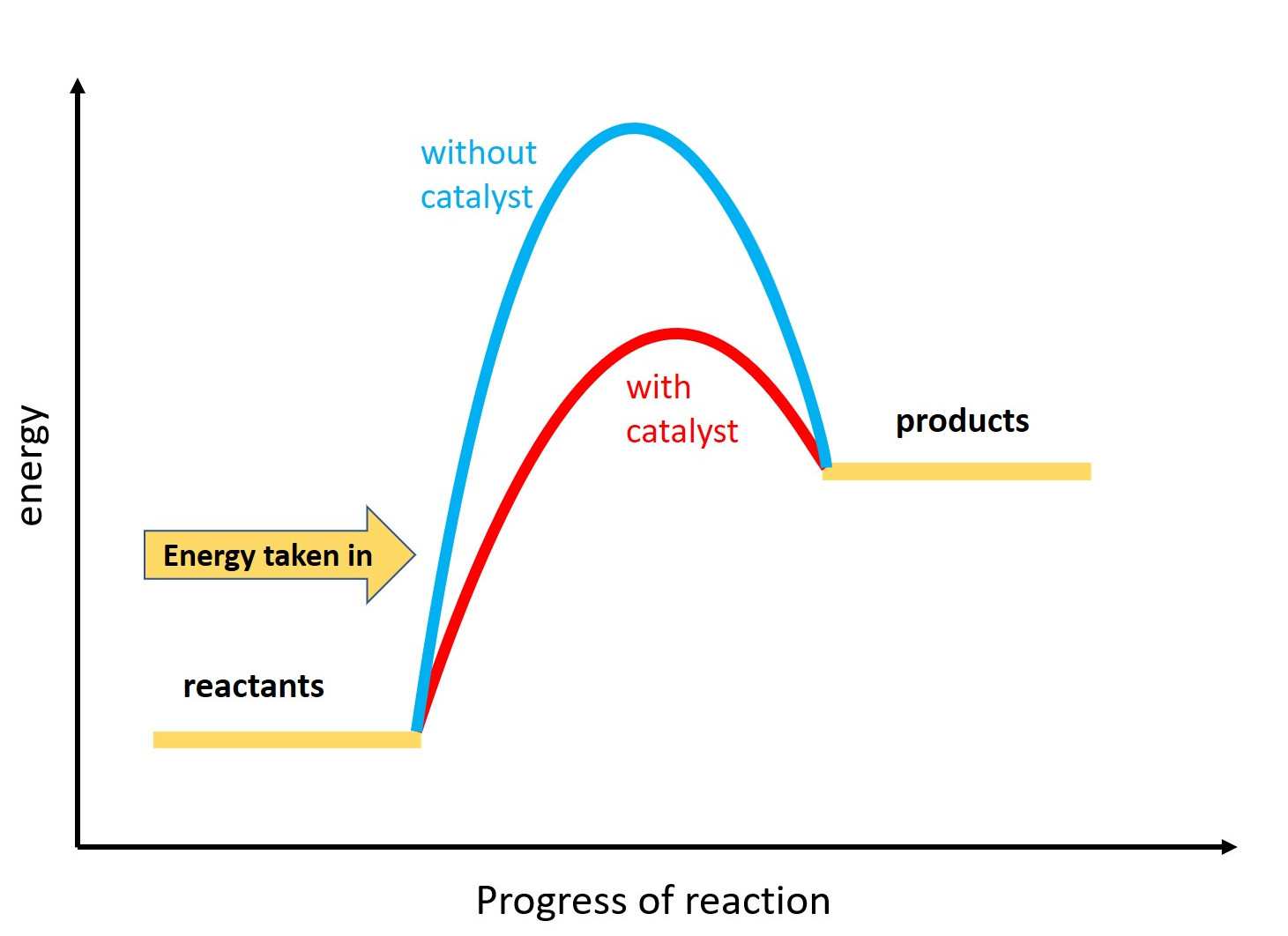 energy

without catalyst

with catalyst

products

Energy taken in

reactants

Progress of reaction